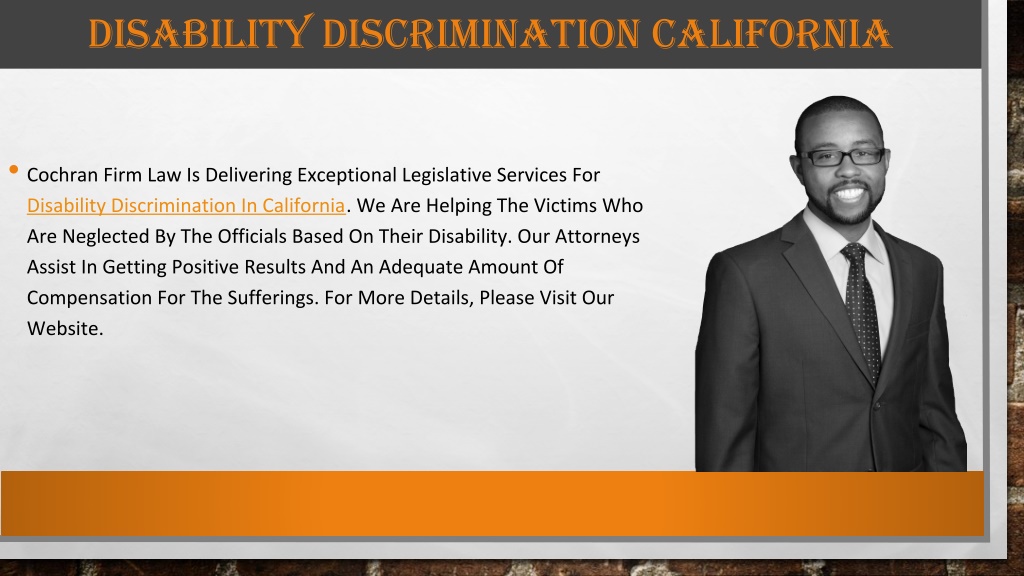 DISABILITY DISCRIMINATION CALIFORNIA

• Cochran Firm Law Is Delivering Exceptional Legislative Services For Disability Discrimination In California. We Are Helping The Victims Who Are Neglected By The Officials Based On Their Disability. Our Attorneys Assist In Getting Positive Results And An Adequate Amount Of Compensation For The Sufferings. For More Details, Please Visit Our Website.